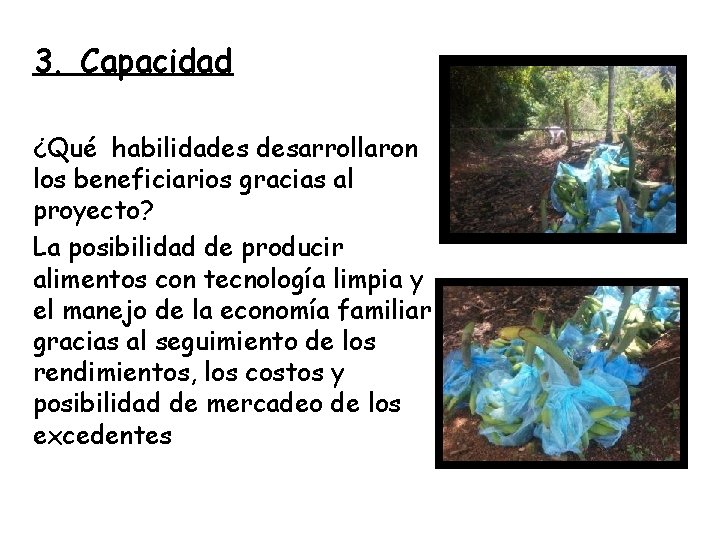 3. Capacidad

¿Qué habilidades desarrollaron los beneficiarios gracias al proyecto?

La posibilidad de producir alimentos con tecnología limpia y el manejo de la economía familiar gracias al seguimiento de los rendimientos, los costos y posibilidad de mercadeo de los excedentes